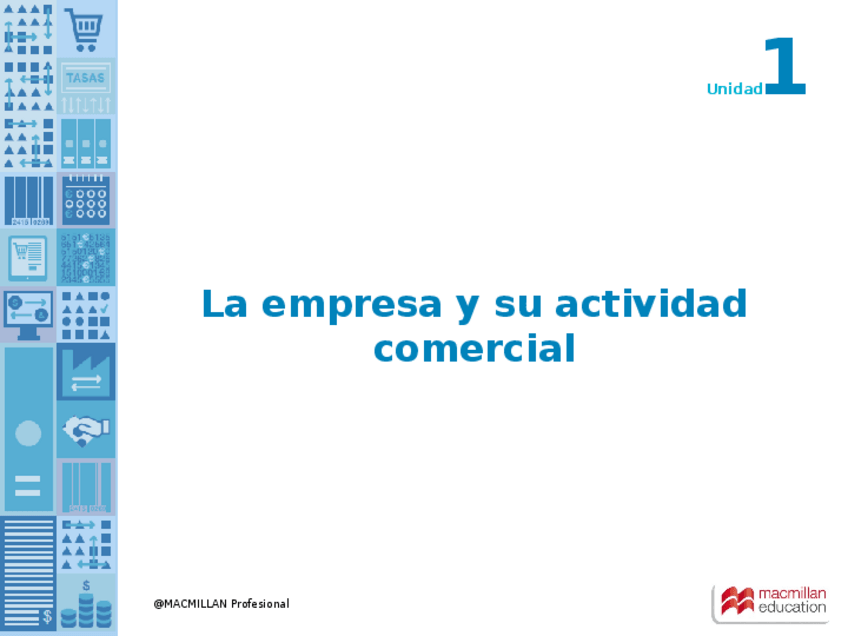 TASAS

Unidad 1

La empresa y su actividad comercial

@MACMILLAN Profesional

macmillan education